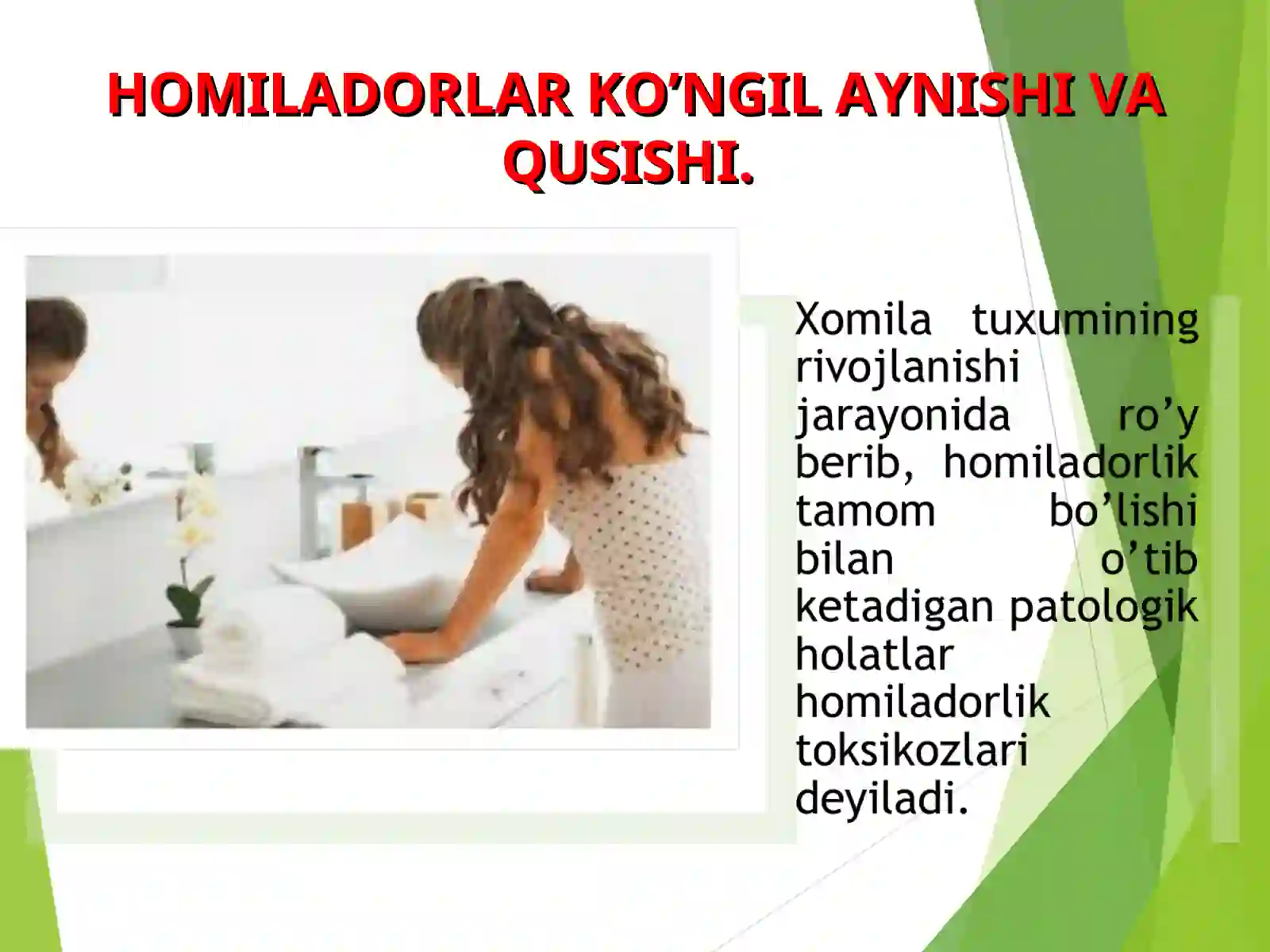 HOMILADORLAR KO’NGIL AYNISHI VA QUSISHI.

Xomila tuxumining rivojlanishi jarayonida ro’y berib, homiladorlik tamom bo’lishi bilan o’tib ketadigan patologik holatlar homiladorlik toksikozlari deyiladi.